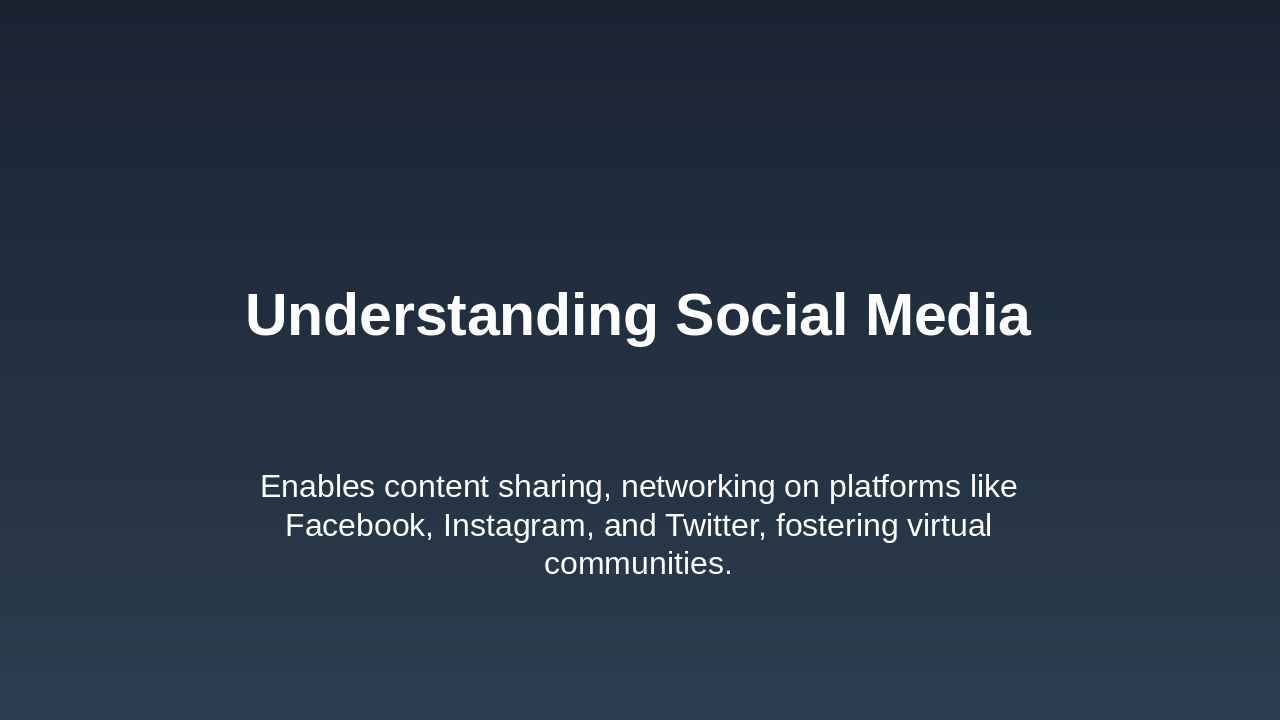 Understanding Social Media

Enables content sharing, networking on platforms like Facebook, Instagram, and Twitter, fostering virtual communities.